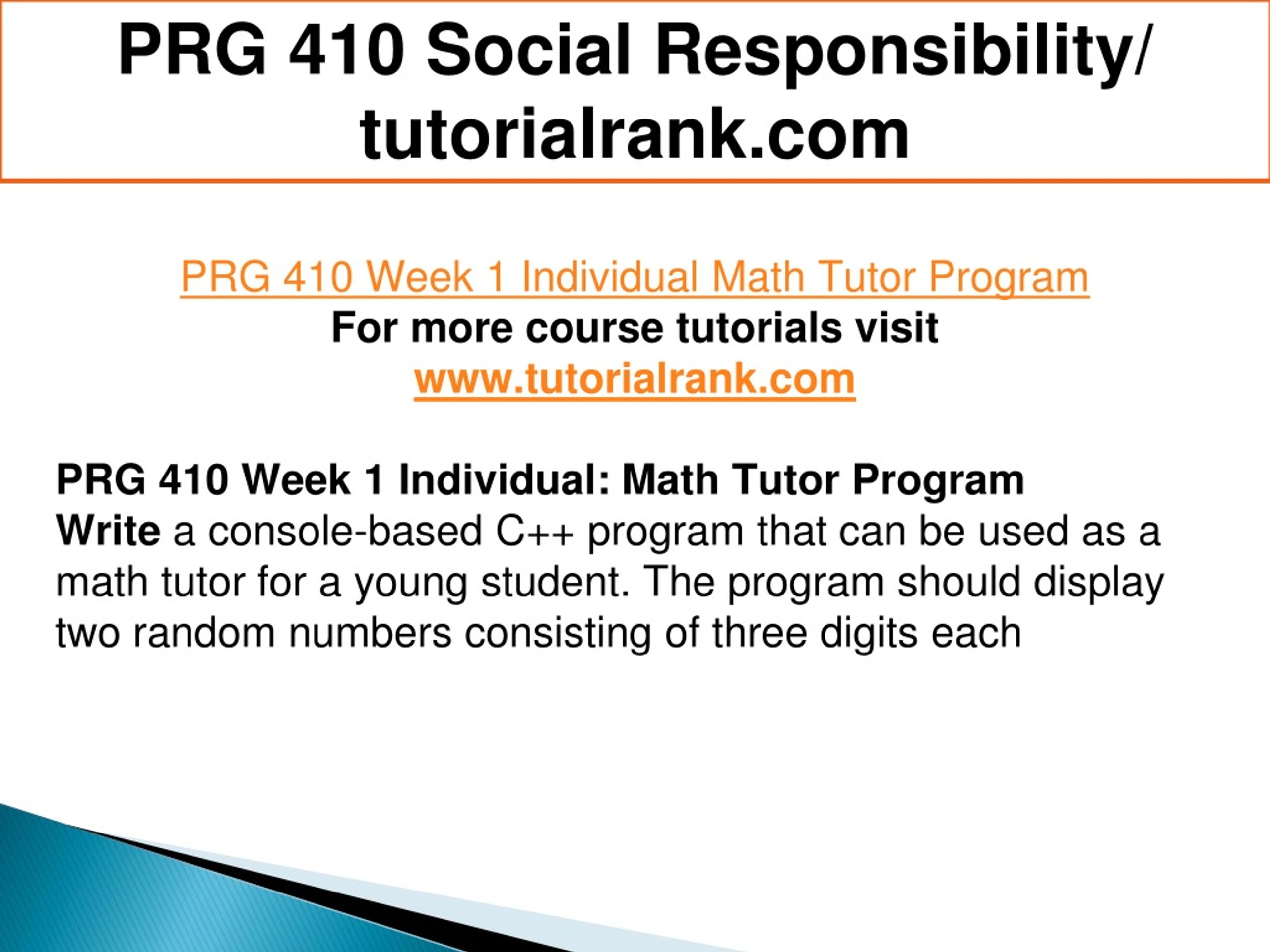 PRG 410 Social Responsibility/ tutorialrank.com

PRG 410 Week 1 Individual Math Tutor Program
For more course tutorials visit
www.tutorialrank.com

PRG 410 Week 1 Individual: Math Tutor Program
Write a console-based C++ program that can be used as a math tutor for a young student. The program should display two random numbers consisting of three digits each